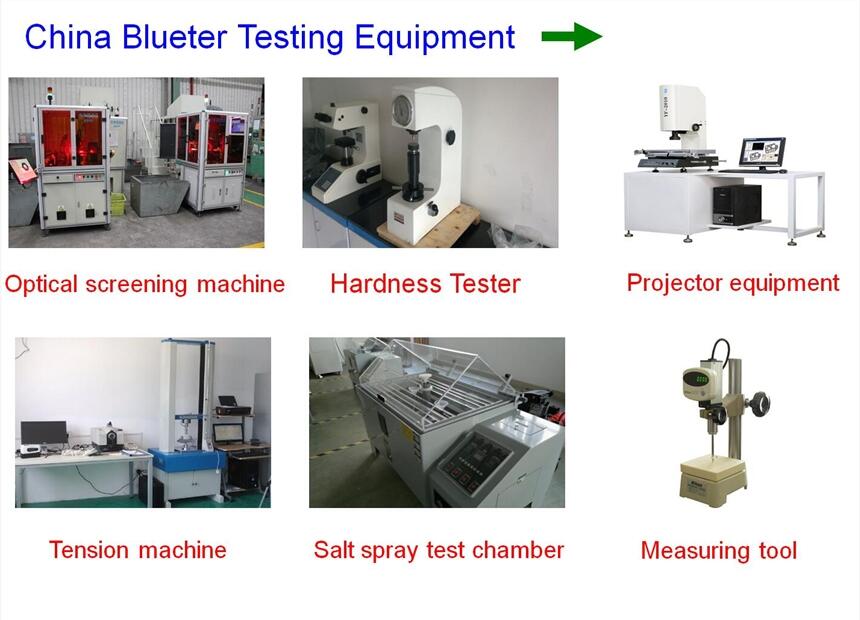 China Blueter Testing Equipment

Optical screening machine

Hardness Tester

Projector equipment

Tension machine

Salt spray test chamber

Measuring tool